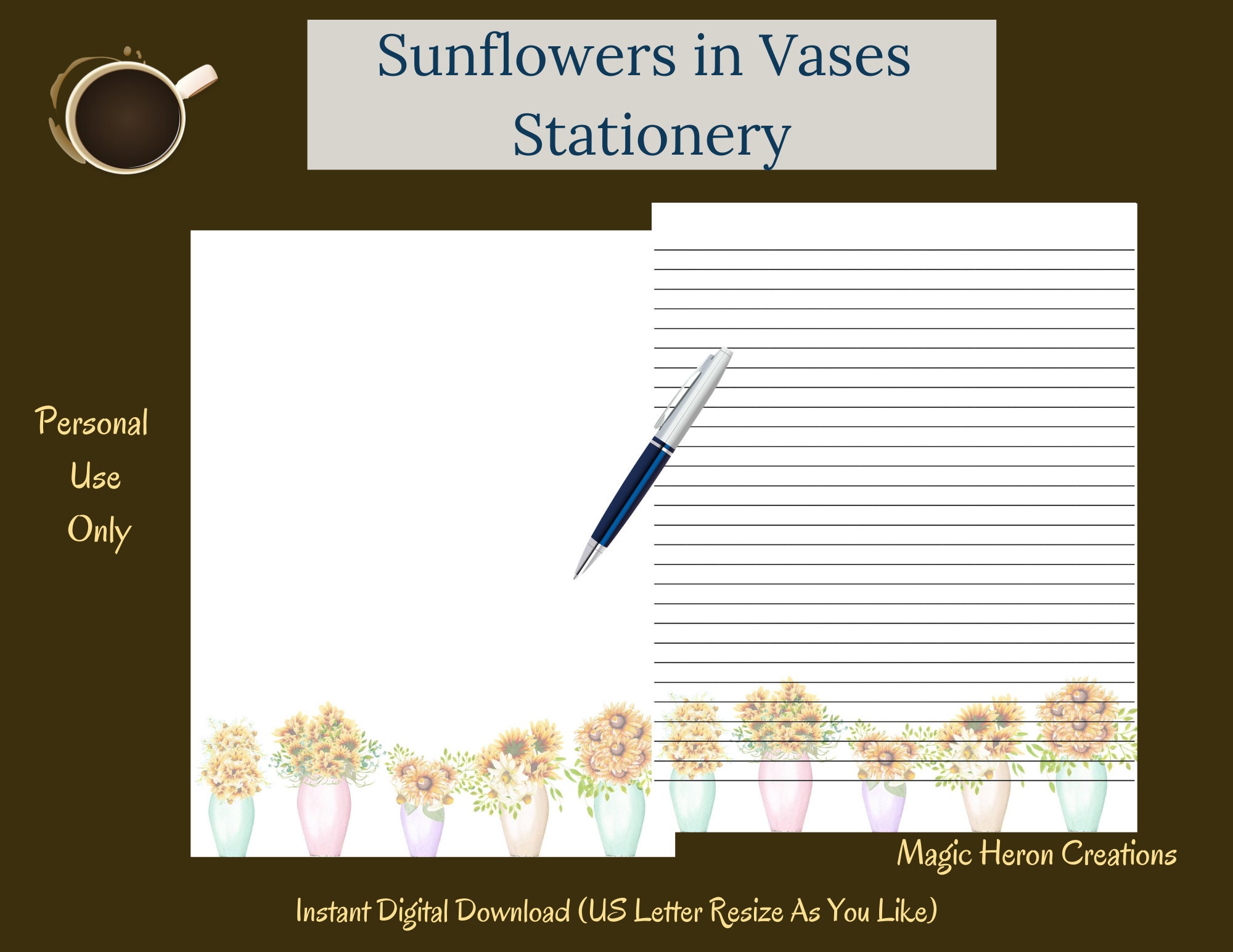 Sunflowers in Vases Stationery

Personal Use Only

Magic Heron Creations

Instant Digital Download (US Letter Resize As You Like)